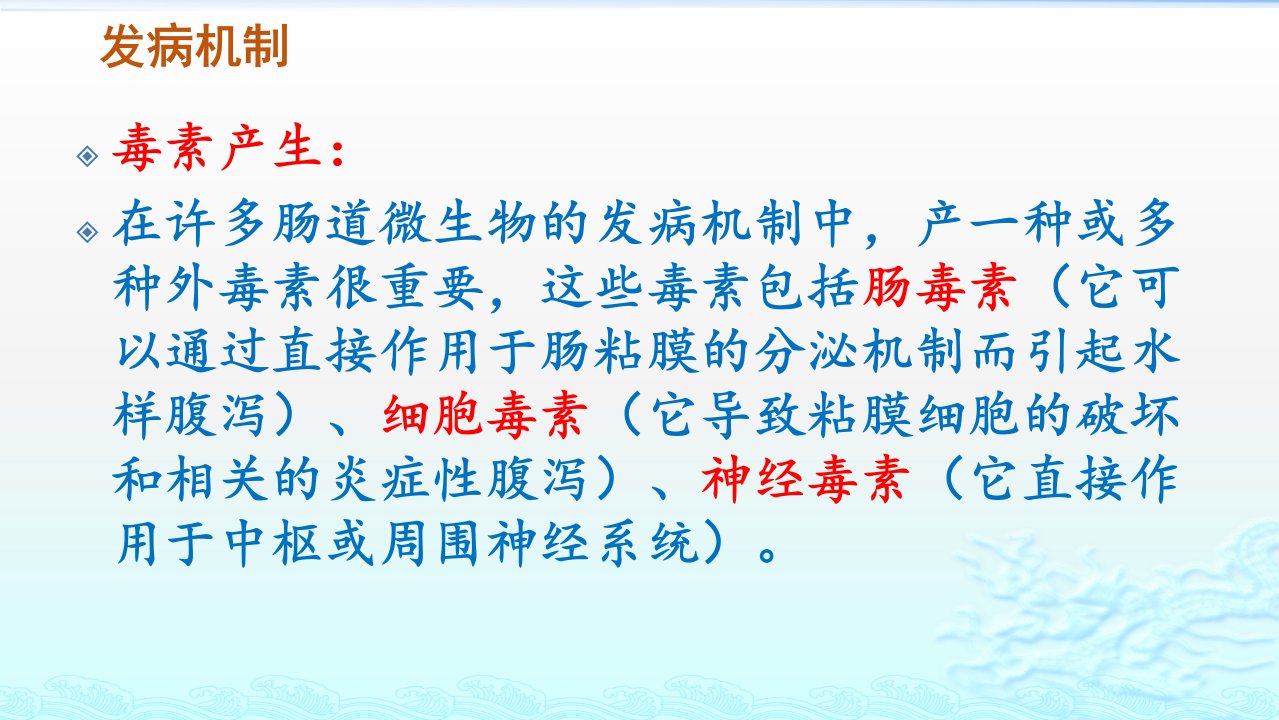 发病机制

毒素产生：

在许多肠道微生物的发病机制中，产一种或多种外毒素很重要，这些毒素包括肠毒素（它可以通过直接作用于肠粘膜的分泌机制而引起水样腹泻）、细胞毒素（它导致粘膜细胞的破坏和相关的炎症性腹泻）、神经毒素（它直接作用于中枢或周围神经系统）。